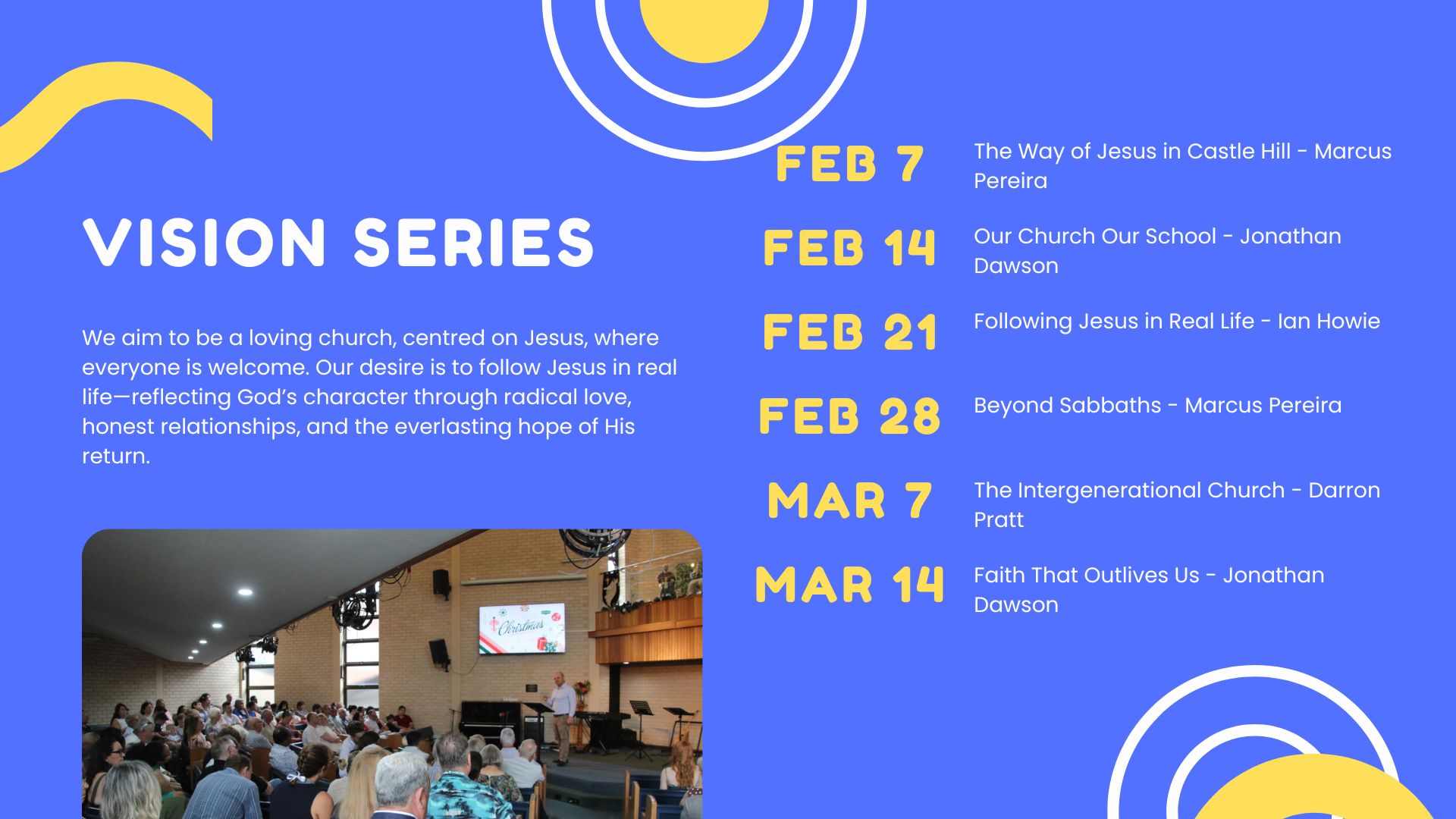 VISION SERIES

We aim to be a loving church, centred on Jesus, where everyone is welcome. Our desire is to follow Jesus in real life—reflecting God's character through radical love, honest relationships, and the everlasting hope of His return.

Christmas

FEB 7
The Way of Jesus in Castle Hill - Marcus Pereira

FEB 14
Our Church Our School - Jonathan Dawson

FEB 21
Following Jesus in Real Life - Ian Howie

FEB 28
Beyond Sabbaths - Marcus Pereira

MAR 7
The Intergenerational Church - Darron Pratt

MAR 14
Faith That Outlives Us - Jonathan Dawson